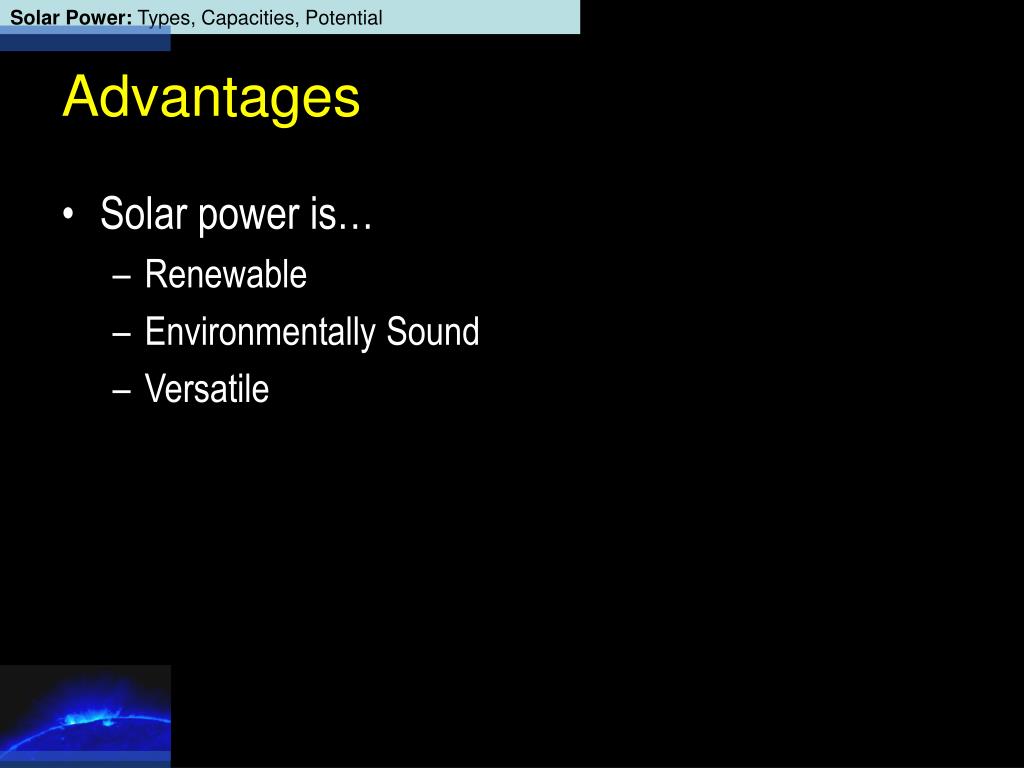 Solar Power: Types, Capacities, Potential

Advantages

• Solar power is…
– Renewable
– Environmentally Sound
– Versatile